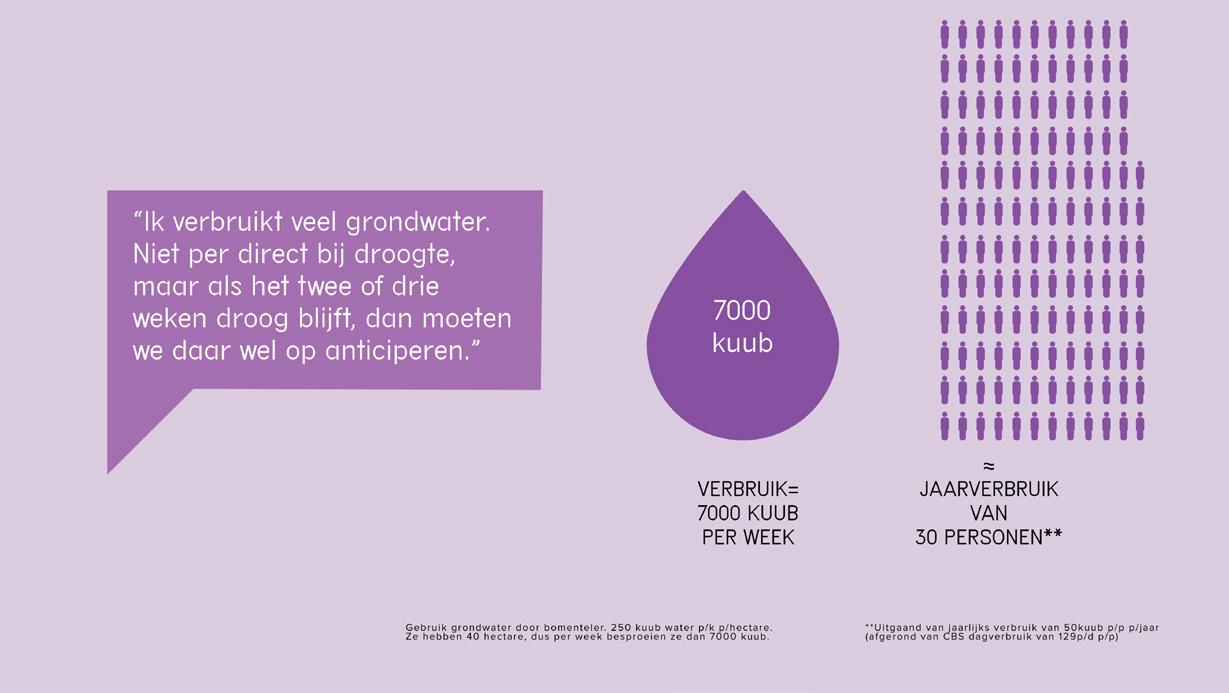 “Ik verbruikt veel grondwater. Niet per direct bij droogte, maar als het twee of drie weken droog blijft, dan moeten we daar wel op anticiperen.”

7000 kuub

VERBRUIK= 7000 KUUB PER WEEK

≈

JAARVERBRUIK VAN 30 PERSONEN**

Gebruik grondwater door bomenteler. 250 kuub water p/k p/hectare. Ze hebben 40 hectare, dus per week besproeien ze dan 7000 kuub.

**Uitgaand van jaarlijks verbruik van 50kuub p/p p/jaar (afgerond van CBS dagverbruik van 129p/d p/p)